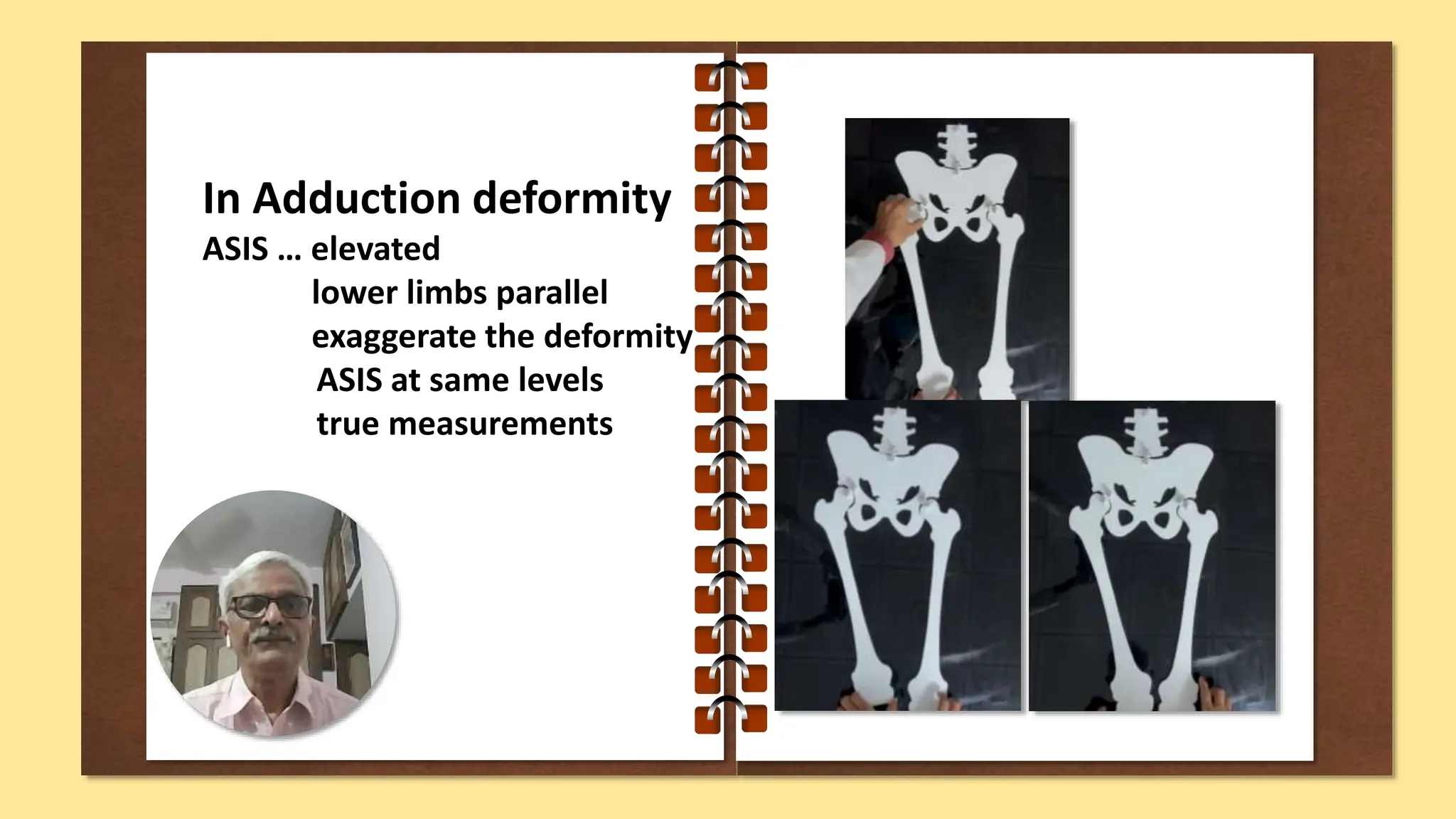 In Adduction deformity

ASIS … elevated

lower limbs parallel

exaggerate the deformity

ASIS at same levels

true measurements